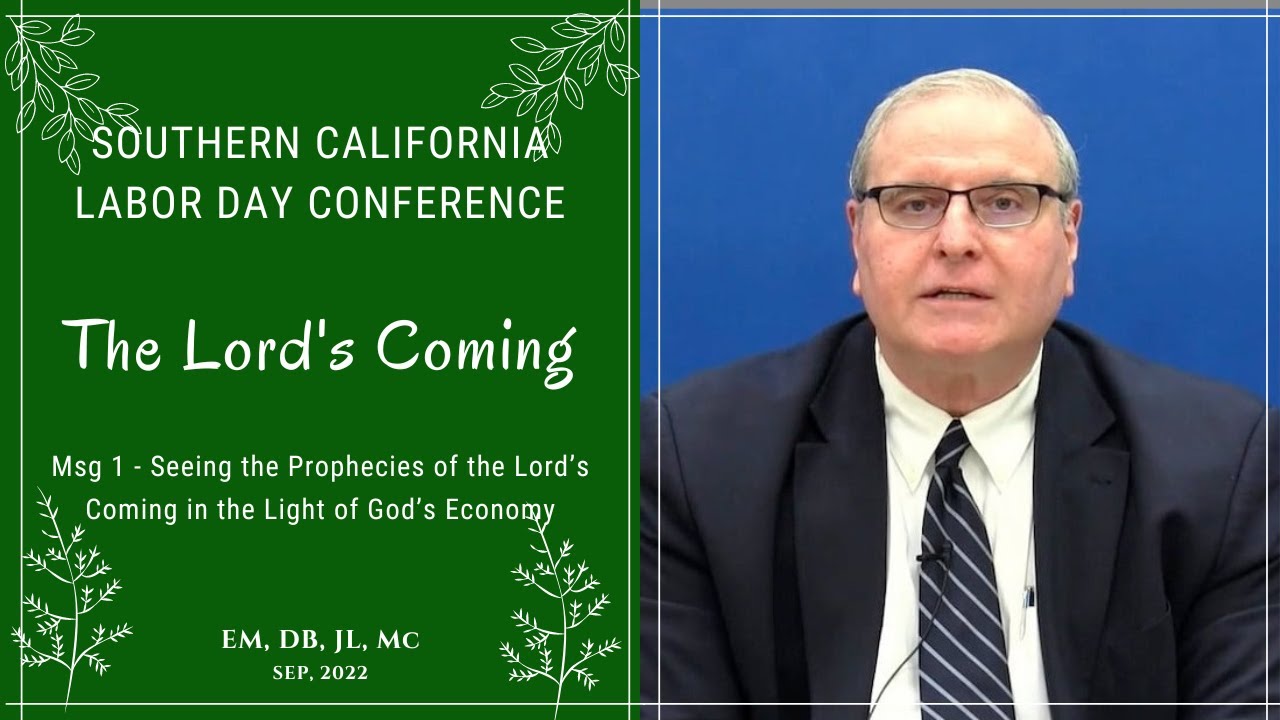 SOUTHERN CALIFORNIA LABOR DAY CONFERENCE

The Lord's Coming

Msg 1 - Seeing the Prophecies of the Lord's Coming in the Light of God's Economy

EM, DB, JL, MC
SEP, 2022